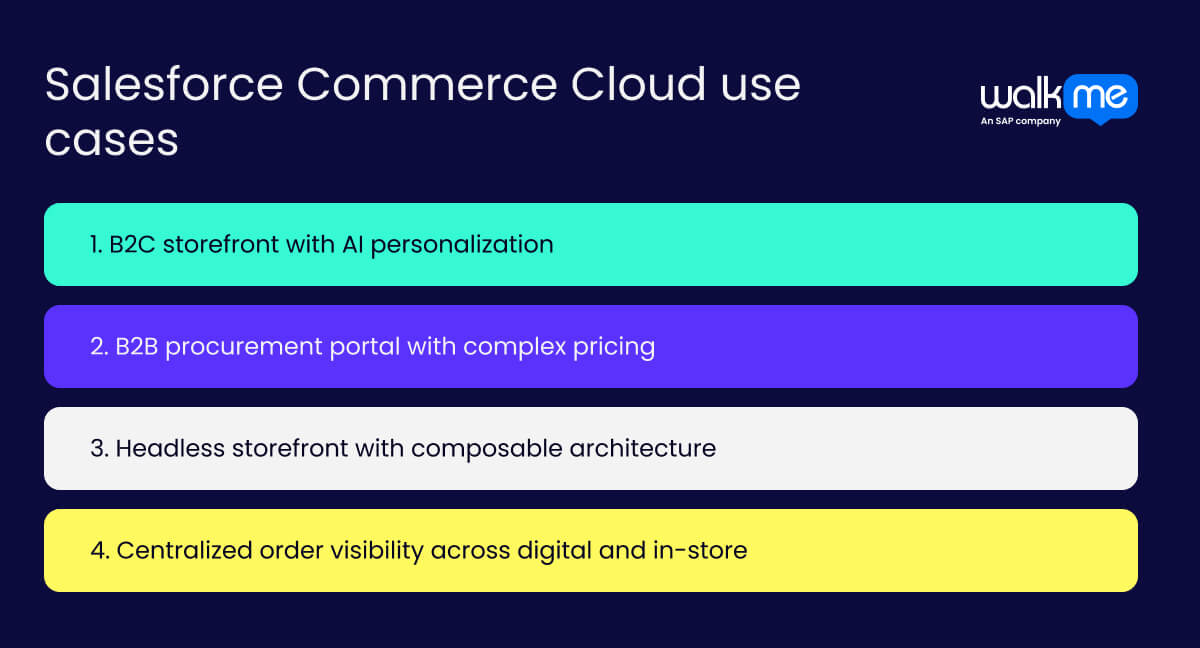 Salesforce Commerce Cloud use cases

walk me
An SAP company

1. B2C storefront with AI personalization

2. B2B procurement portal with complex pricing

3. Headless storefront with composable architecture

4. Centralized order visibility across digital and in-store